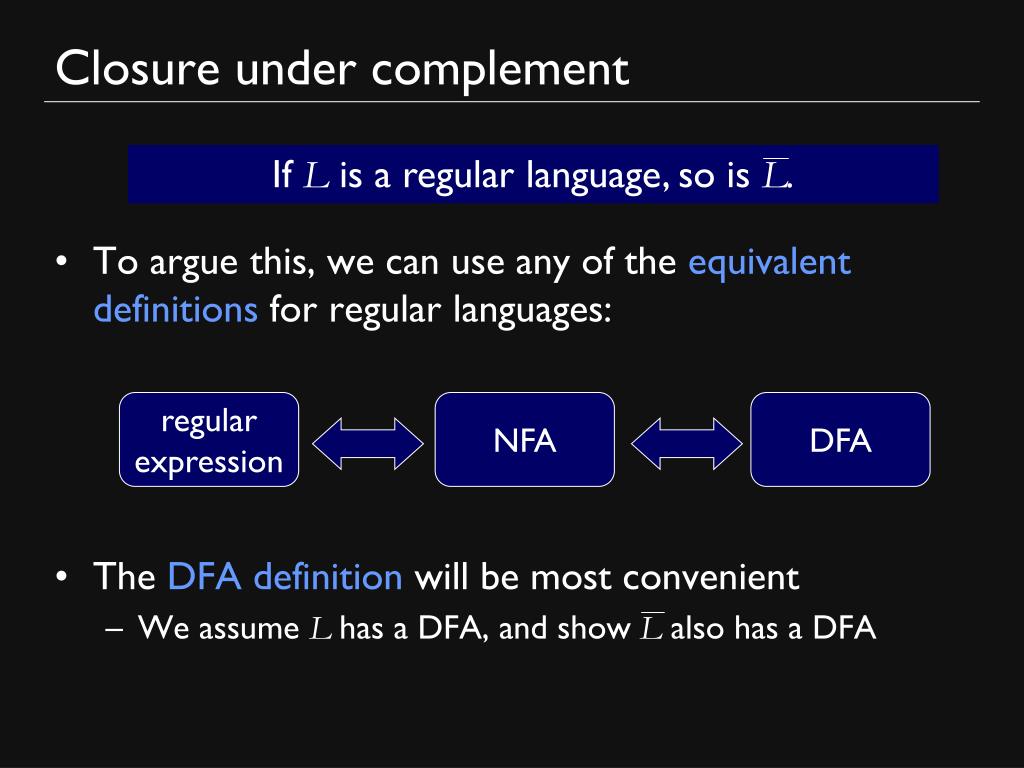 Closure under complement

If $L$ is a regular language, so is $\overline{L}$.

• To argue this, we can use any of the equivalent definitions for regular languages:

regular expression

NFA

DFA

• The DFA definition will be most convenient
– We assume $L$ has a DFA, and show $\overline{L}$ also has a DFA